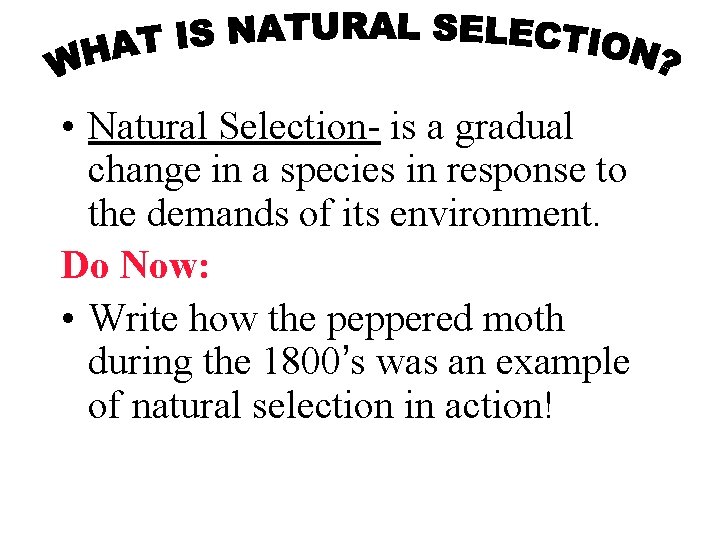 WHAT IS NATURAL SELECTION?

• Natural Selection- is a gradual change in a species in response to the demands of its environment.

Do Now:

• Write how the peppered moth during the 1800's was an example of natural selection in action!